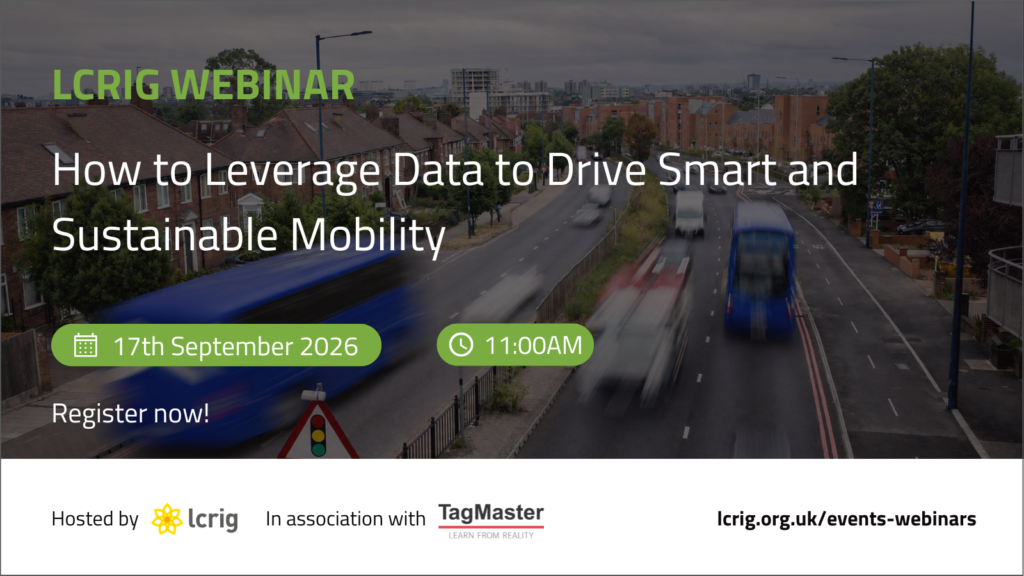 LCRIG WEBINAR

How to Leverage Data to Drive Smart and Sustainable Mobility

17th September 2026

11:00AM

Register now!

Hosted by lcrig In association with TagMaster LEARN FROM REALITY

lcrig.org.uk/events-webinars